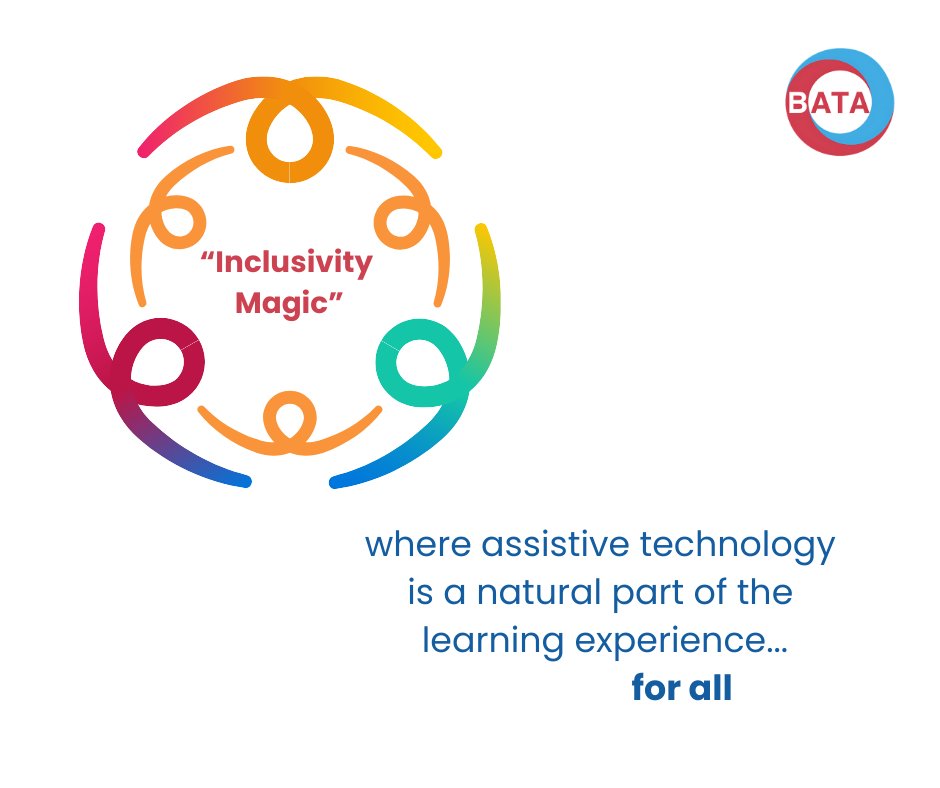 BATA

“Inclusivity Magic”

where assistive technology is a natural part of the learning experience…

for all